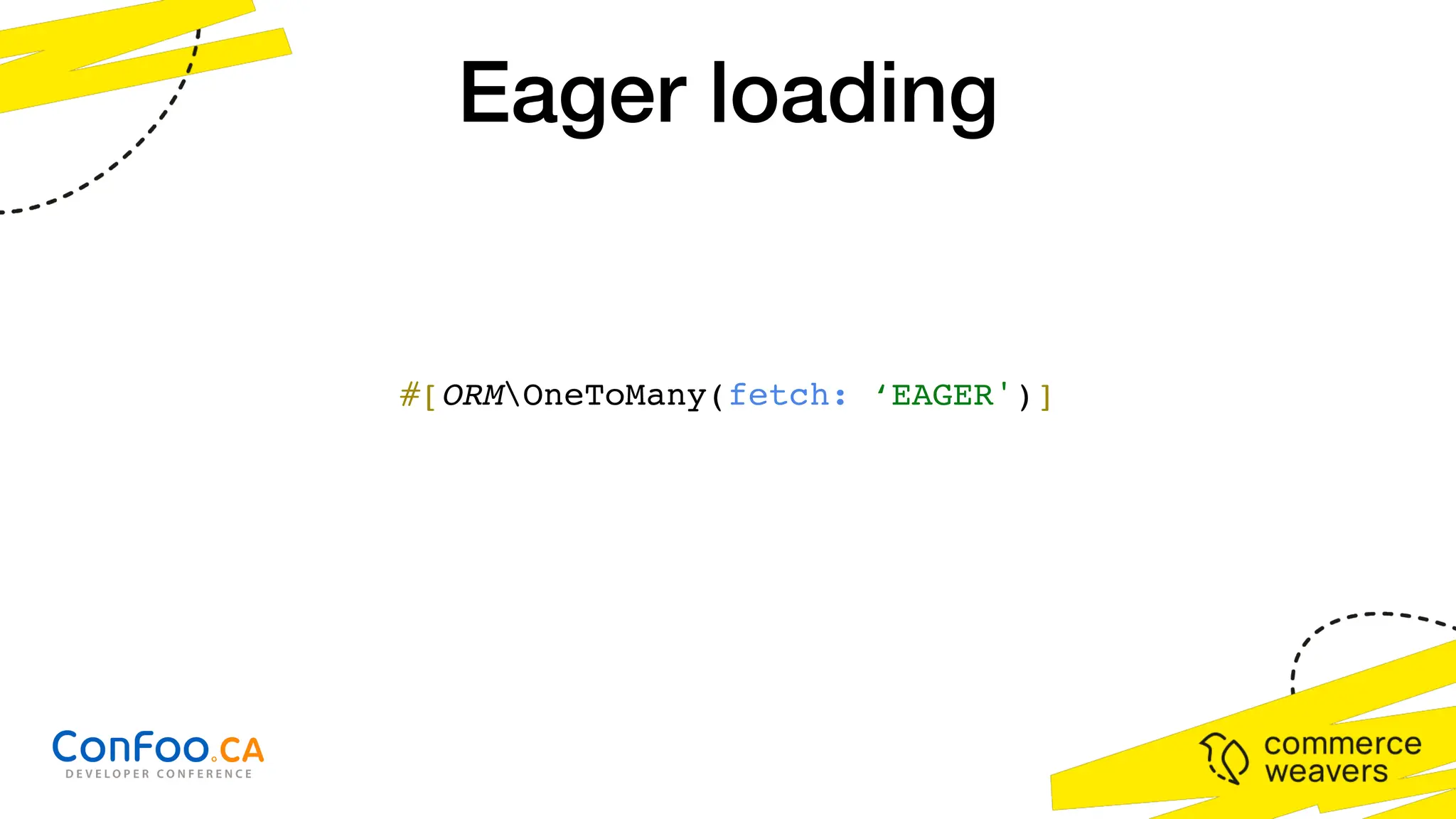 Eager loading

#[ORM\OneToMany(fetch: ‘EAGER')]

ConFoo.CA
DEVELOPER CONFERENCE

commerce weavers